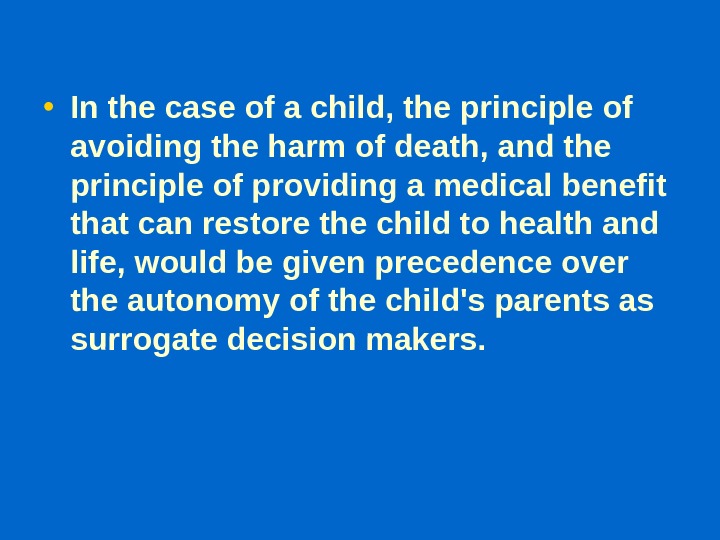 • In the case of a child, the principle of avoiding the harm of death, and the principle of providing a medical benefit that can restore the child to health and life, would be given precedence over the autonomy of the child's parents as surrogate decision makers.